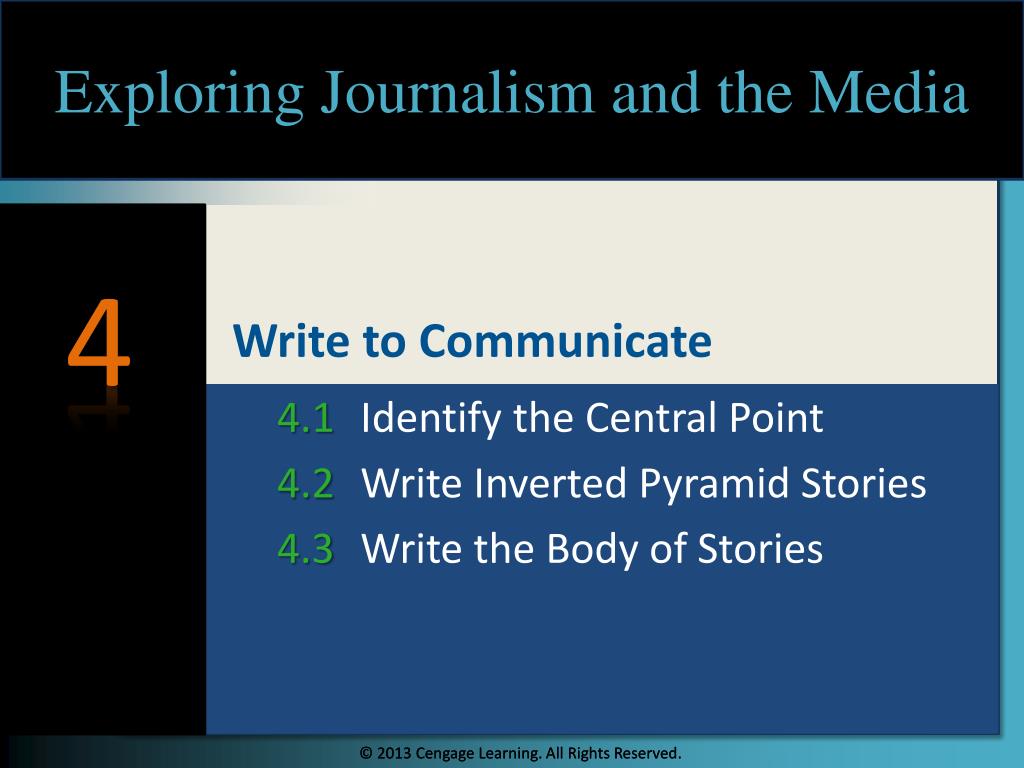 Exploring Journalism and the Media

4

Write to Communicate

4.1 Identify the Central Point

4.2 Write Inverted Pyramid Stories

4.3 Write the Body of Stories

© 2013 Cengage Learning. All Rights Reserved.